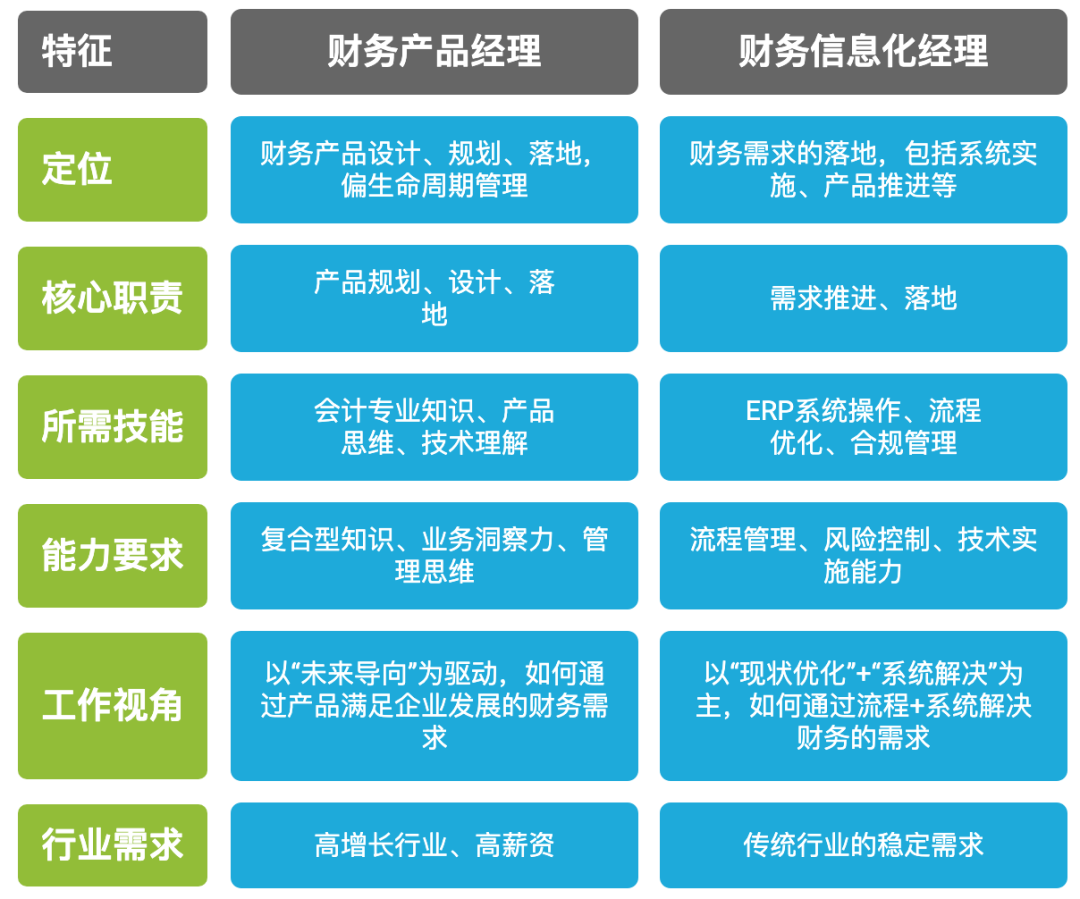 | 特征 | 财务产品经理 | 财务信息化经理 |
|---|---|---|
| 定位 | 财务产品设计、规划、落地，偏生命周期管理 | 财务需求的落地，包括系统实施、产品推进等 |
| 核心职责 | 产品规划、设计、落地 | 需求推进、落地 |
| 所需技能 | 会计专业知识、产品思维、技术理解 | ERP系统操作、流程优化、合规管理 |
| 能力要求 | 复合型知识、业务洞察力、管理思维 | 流程管理、风险控制、技术实施能力 |
| 工作视角 | 以“未来导向”为驱动，如何通过产品满足企业发展的财务需求 | 以“现状优化”+“系统解决”为主，如何通过流程+系统解决财务的需求 |
| 行业需求 | 高增长行业、高薪资 | 传统行业的稳定需求 |